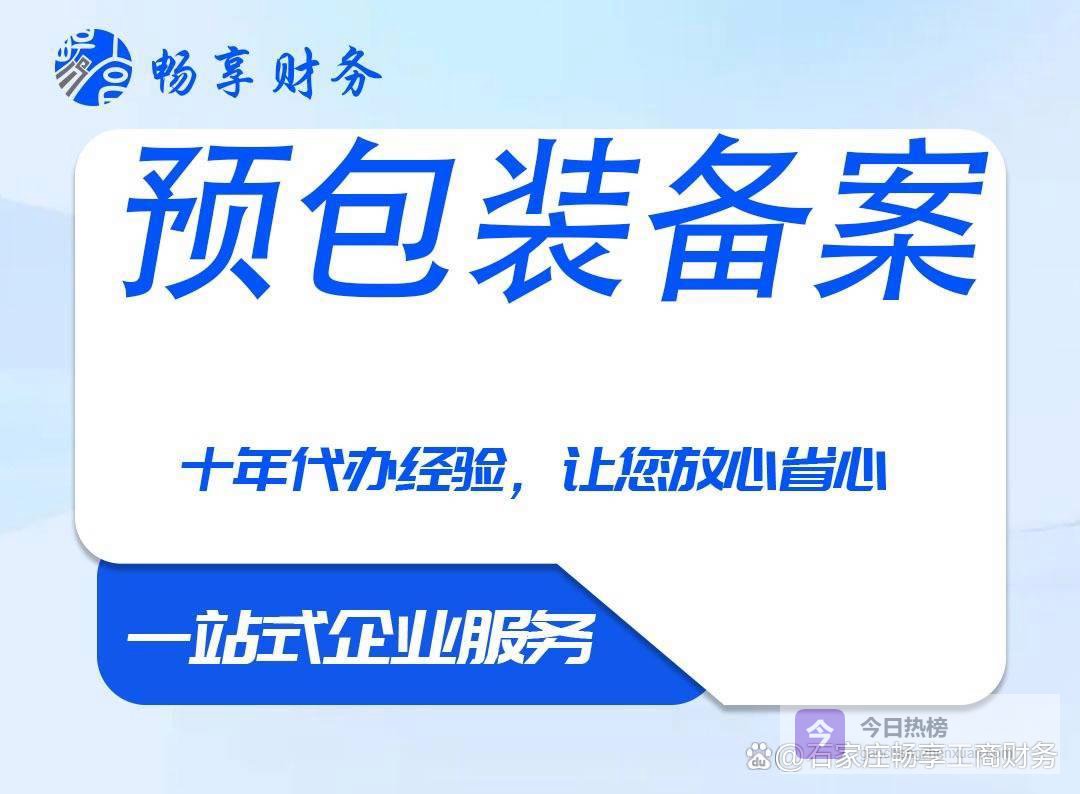 畅享财务

预包装备案

十年代办经验，让您放心省心

一站式企业服务

今日热榜

@石家庄畅享工商财务